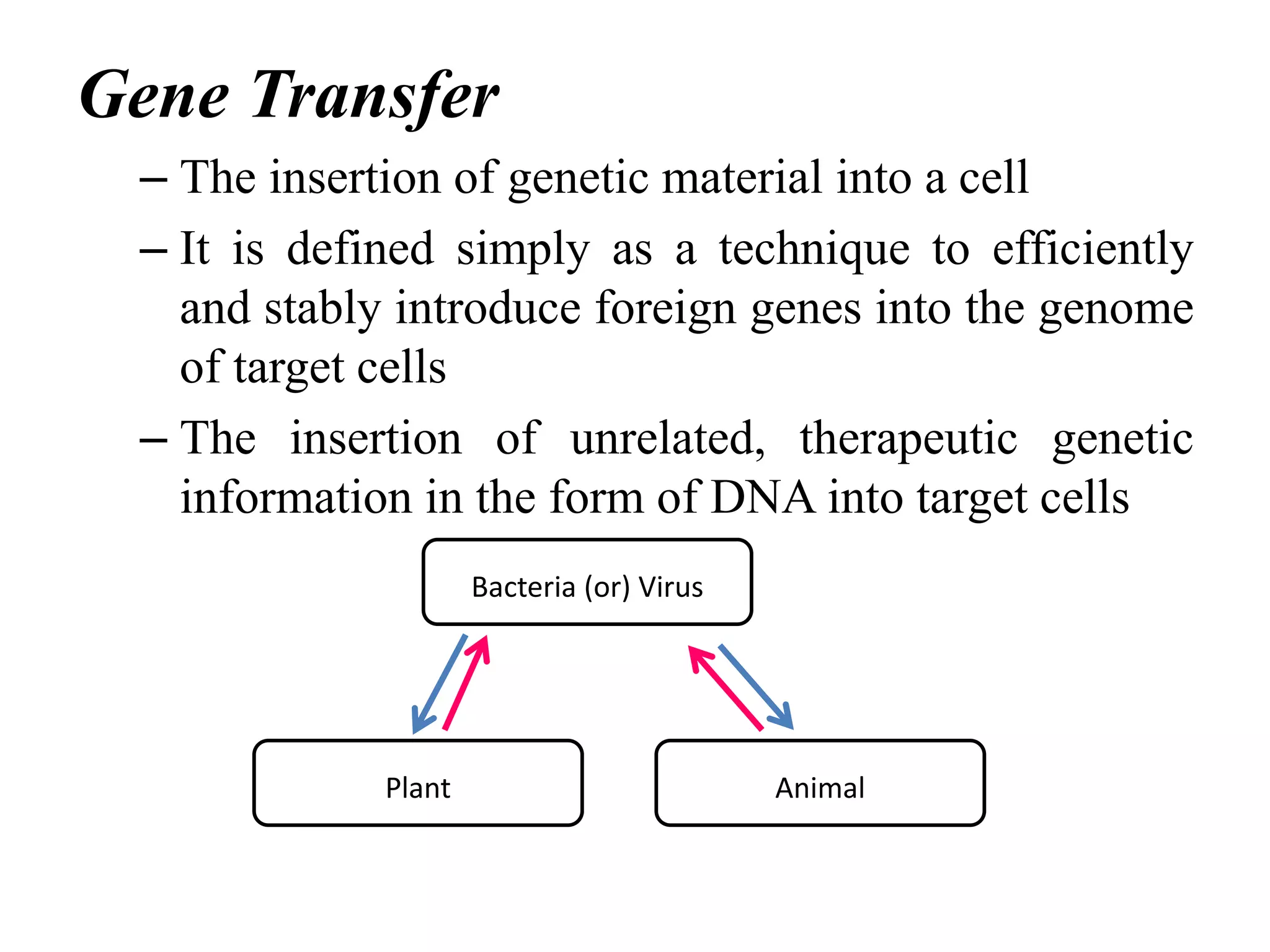 Gene Transfer

– The insertion of genetic material into a cell

– It is defined simply as a technique to efficiently and stably introduce foreign genes into the genome of target cells

– The insertion of unrelated, therapeutic genetic information in the form of DNA into target cells

Bacteria (or) Virus

Plant

Animal